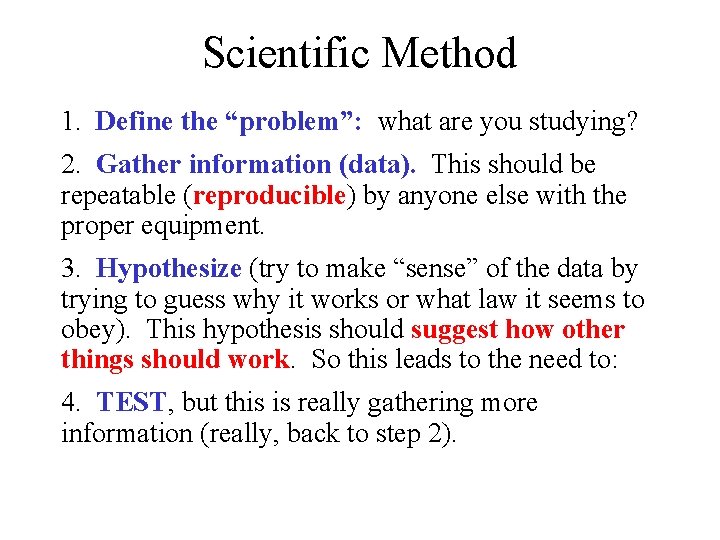 Scientific Method

1. Define the “problem”: what are you studying?

2. Gather information (data). This should be repeatable (reproducible) by anyone else with the proper equipment.

3. Hypothesize (try to make “sense” of the data by trying to guess why it works or what law it seems to obey). This hypothesis should suggest how other things should work. So this leads to the need to:

4. TEST, but this is really gathering more information (really, back to step 2).